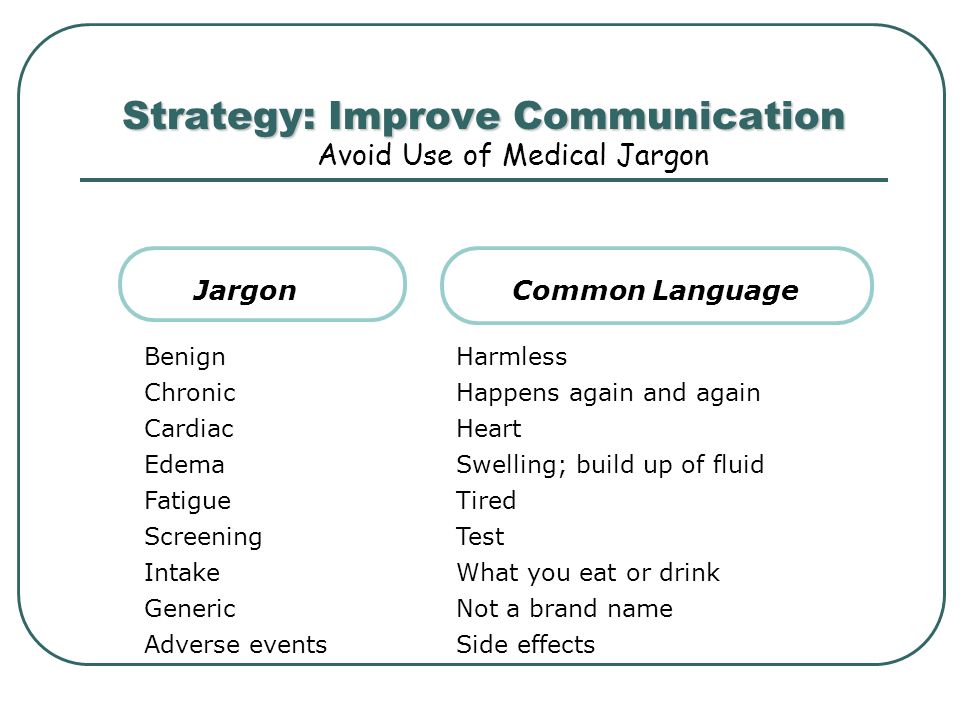 Strategy: Improve Communication
Avoid Use of Medical Jargon

| Jargon | Common Language |
|---|---|
| Benign | Harmless |
| Chronic | Happens again and again |
| Cardiac | Heart |
| Edema | Swelling; build up of fluid |
| Fatigue | Tired |
| Screening | Test |
| Intake | What you eat or drink |
| Generic | Not a brand name |
| Adverse events | Side effects |